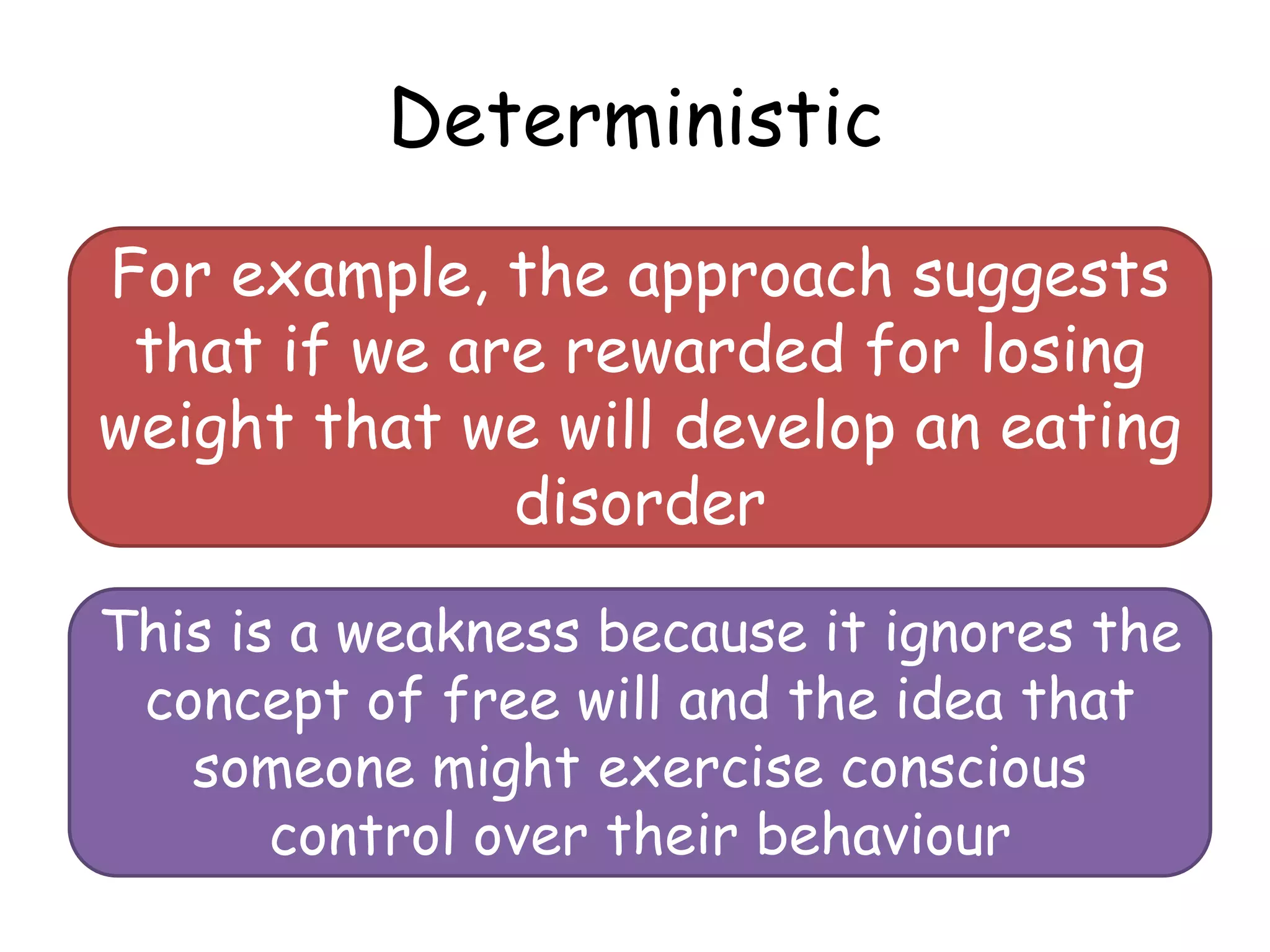 Deterministic

For example, the approach suggests that if we are rewarded for losing weight that we will develop an eating disorder

This is a weakness because it ignores the concept of free will and the idea that someone might exercise conscious control over their behaviour